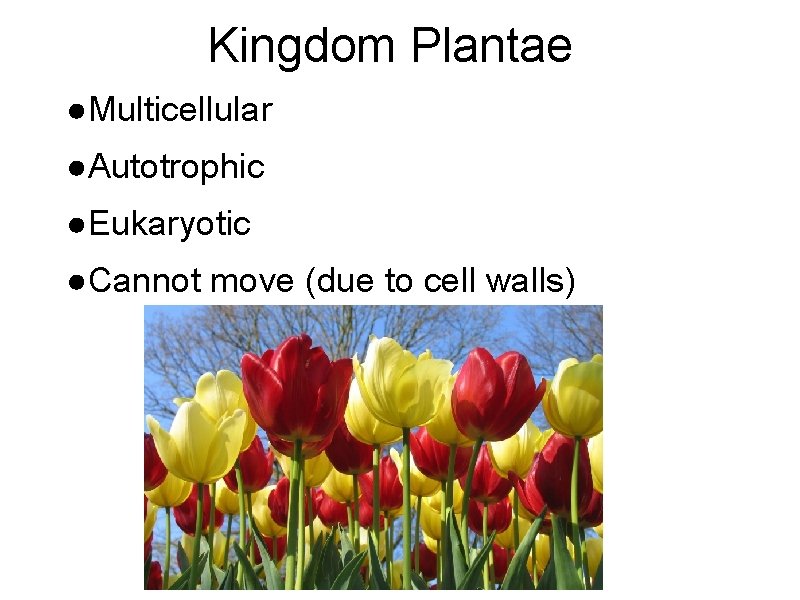 Kingdom Plantae

●Multicellular

●Autotrophic

●Eukaryotic

●Cannot move (due to cell walls)